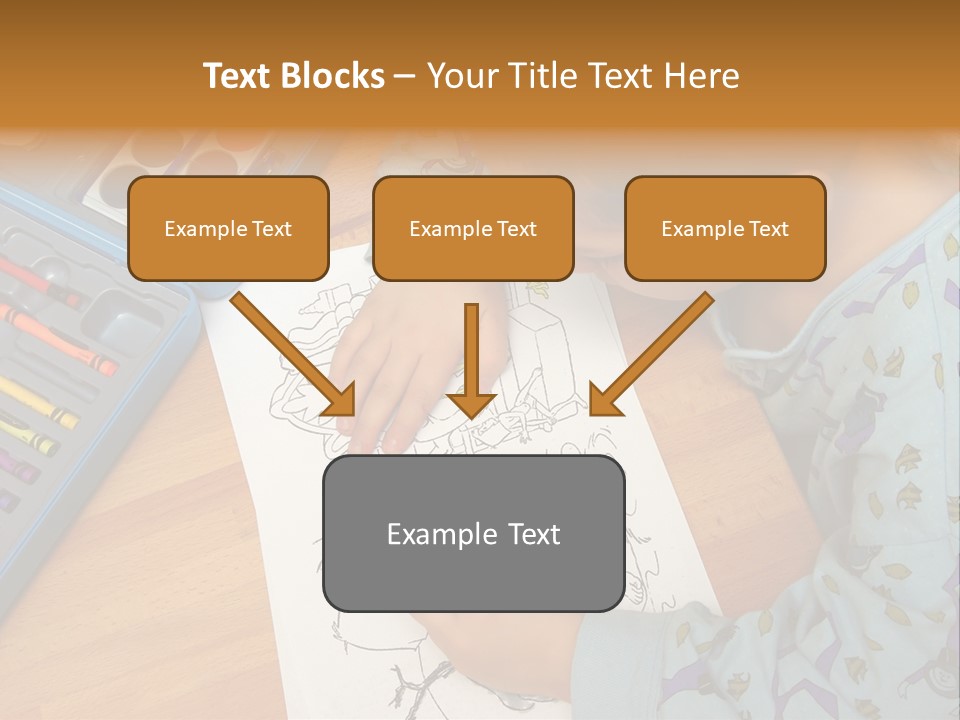 Text Blocks – Your Title Text Here

Example Text

Example Text

Example Text

Example Text